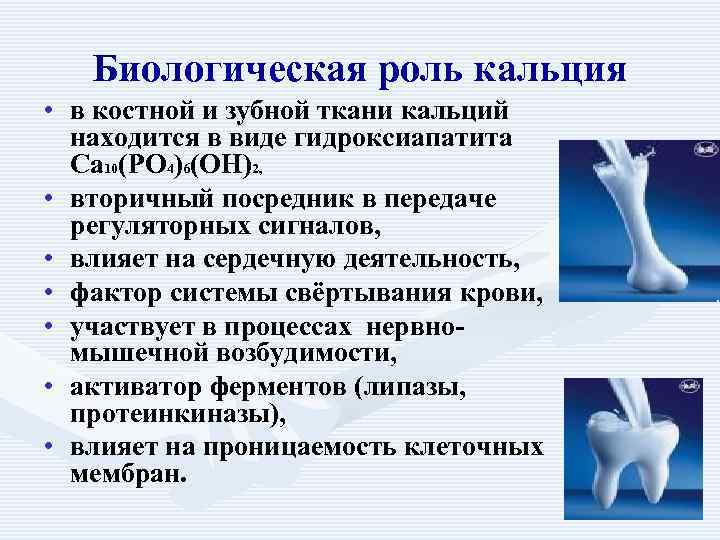 Биологическая роль кальция

• в костной и зубной ткани кальций находится в виде гидроксиапатита $Ca_{10}(PO_4)_6(OH)_2$,
• вторичный посредник в передаче регуляторных сигналов,
• влияет на сердечную деятельность,
• фактор системы свёртывания крови,
• участвует в процессах нервно-мышечной возбудимости,
• активатор ферментов (липазы, протеинкиназы),
• влияет на проницаемость клеточных мембран.